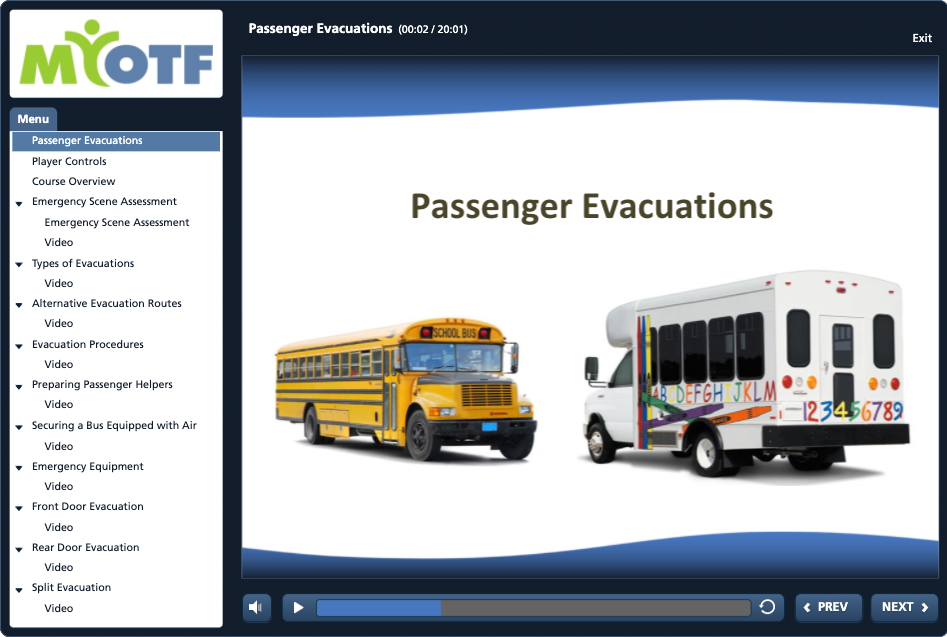 MYOTF

Passenger Evacuations (00:02 / 20:01)

Exit

Menu

Passenger Evacuations
Player Controls
Course Overview
Emergency Scene Assessment
Emergency Scene Assessment
Video
Types of Evacuations
Video
Alternative Evacuation Routes
Video
Evacuation Procedures
Video
Preparing Passenger Helpers
Video
Securing a Bus Equipped with Air
Video
Emergency Equipment
Video
Front Door Evacuation
Video
Rear Door Evacuation
Video
Split Evacuation
Video

Passenger Evacuations

SCHOOL BUS

ABCDEFGHIJKLM

123456789

PREV

NEXT